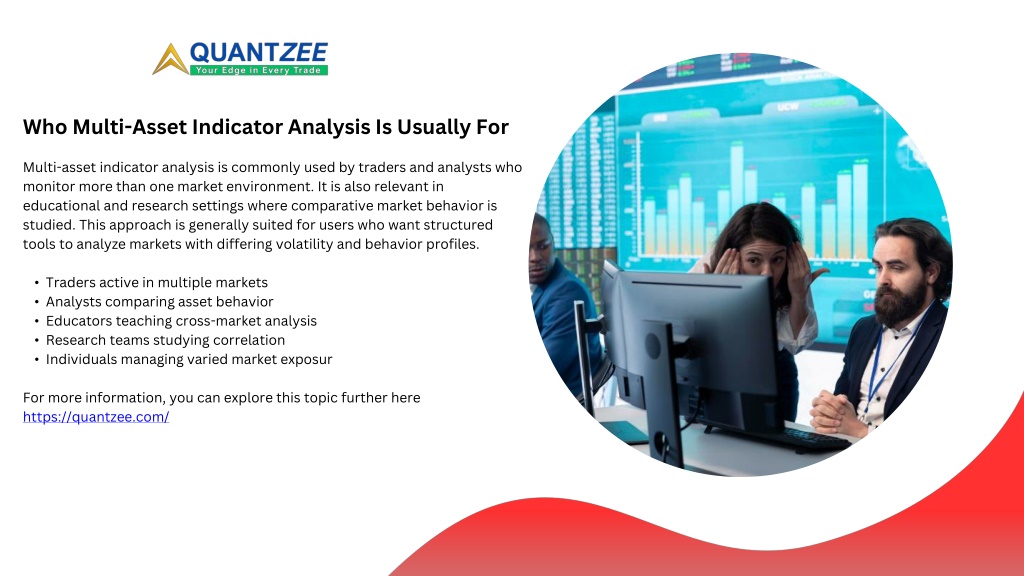 QUANTZEE
Your Edge in Every Trade

Who Multi-Asset Indicator Analysis Is Usually For

Multi-asset indicator analysis is commonly used by traders and analysts who monitor more than one market environment. It is also relevant in educational and research settings where comparative market behavior is studied. This approach is generally suited for users who want structured tools to analyze markets with differing volatility and behavior profiles.

• Traders active in multiple markets
• Analysts comparing asset behavior
• Educators teaching cross-market analysis
• Research teams studying correlation
• Individuals managing varied market exposur

For more information, you can explore this topic further here
https://quantzee.com/